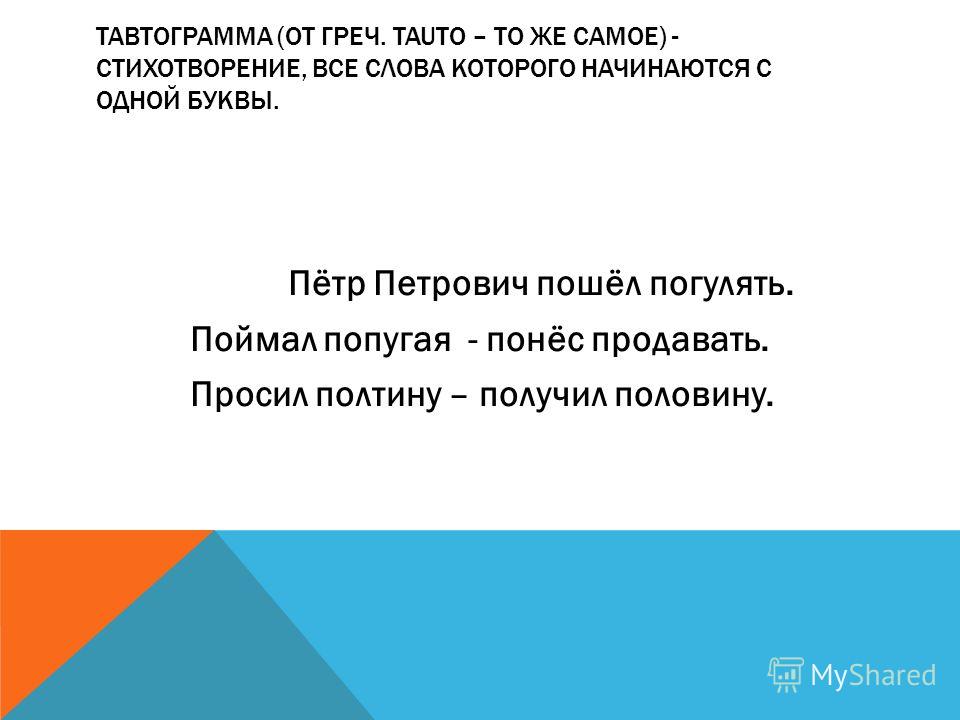 ТАВТОГРАММА (ОТ ГРЕЧ. TAUTO – ТО ЖЕ САМОЕ) - СТИХОТВОРЕНИЕ, ВСЕ СЛОВА КОТОРОГО НАЧИНАЮТСЯ С ОДНОЙ БУКВЫ.

Пётр Петрович пошёл погулять.
Поймал попугая - понёс продавать.
Просил полтину – получил половину.

MyShared